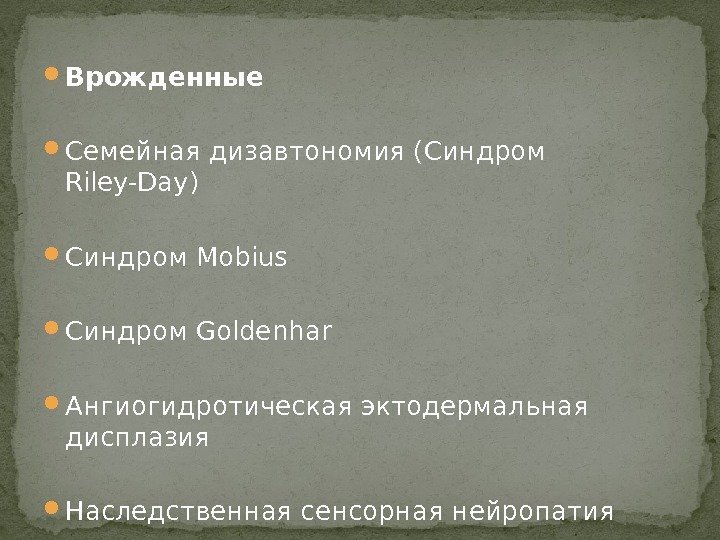 Врожденные

Семейная дизавтономия (Синдром Riley-Day)

Синдром Mobius

Синдром Goldenhar

Ангиогидротическая эктодермальная дисплазия

Наследственная сенсорная нейропатия